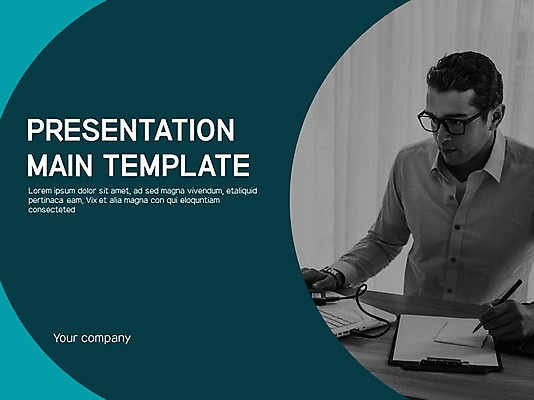 PRESENTATION MAIN TEMPLATE

Lorem ipsum dolor sit amet, ad sed magna vivendum, etaliquid pertinaca eam, Vix et alia magna con qui eloquntiam consecteted

Your company